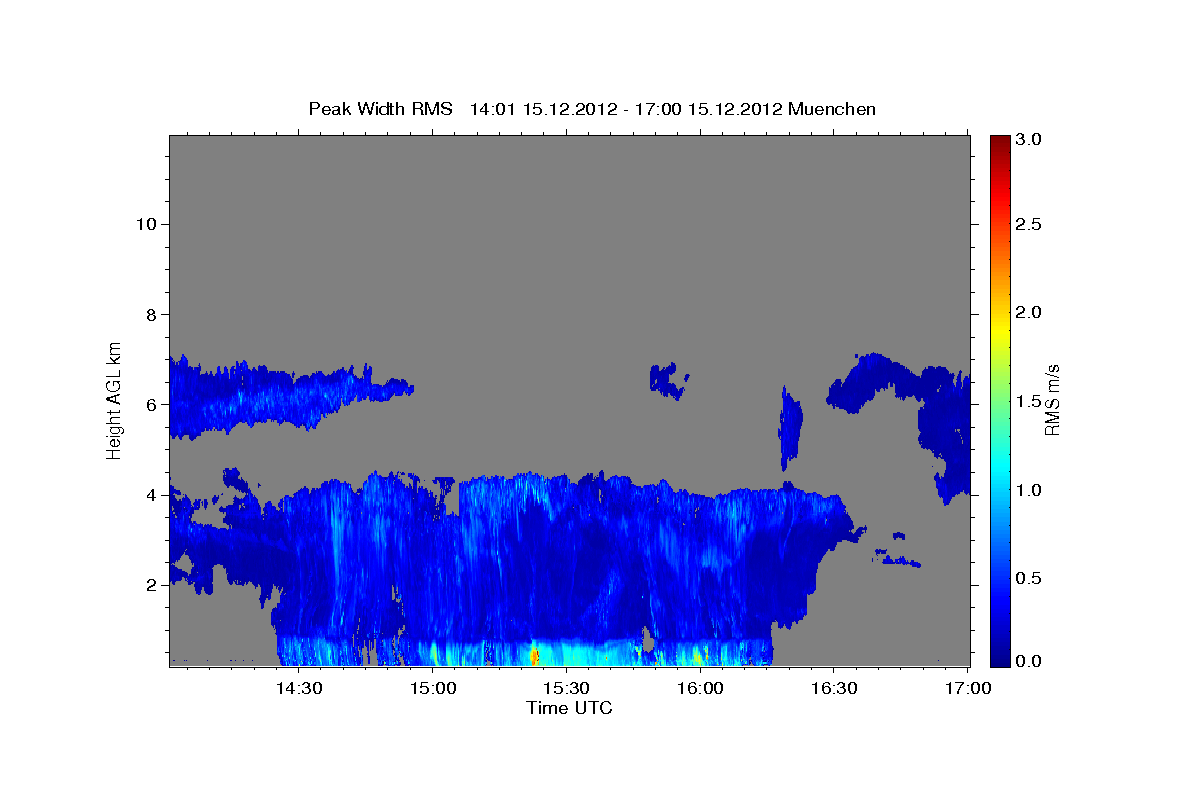 Peak Width RMS 14:01 15.12.2012 - 17:00 15.12.2012 Muenchen

Height AGL km
10
8
6
4
2

14:30
15:00
15:30
16:00
16:30
17:00
Time UTC

3.0
2.5
2.0
1.5
1.0
0.5
0.0
RMS m/s